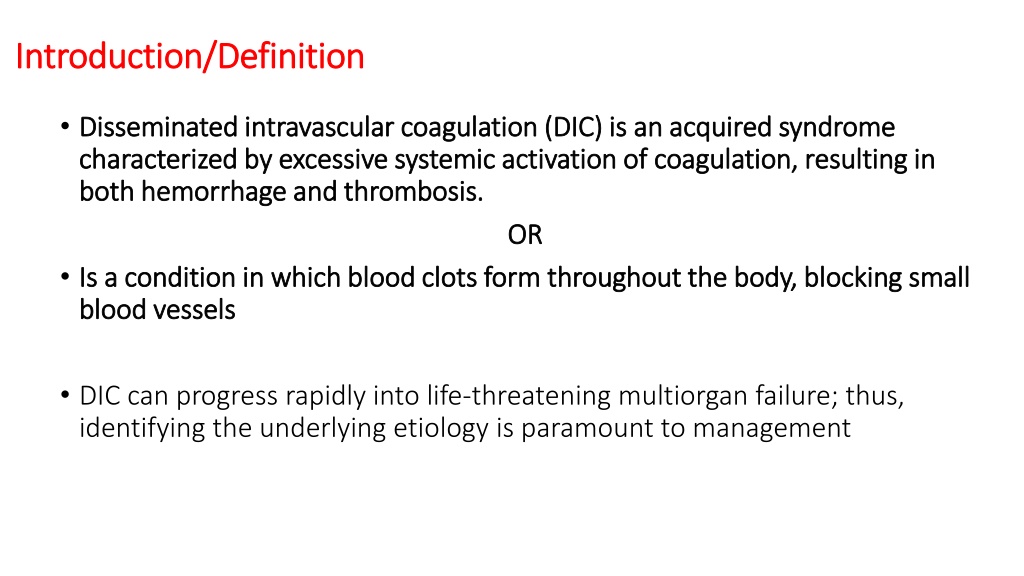 Introduction/Definition

• Disseminated intravascular coagulation (DIC) is an acquired syndrome characterized by excessive systemic activation of coagulation, resulting in both hemorrhage and thrombosis.

OR

• Is a condition in which blood clots form throughout the body, blocking small blood vessels

• DIC can progress rapidly into life-threatening multiorgan failure; thus, identifying the underlying etiology is paramount to management